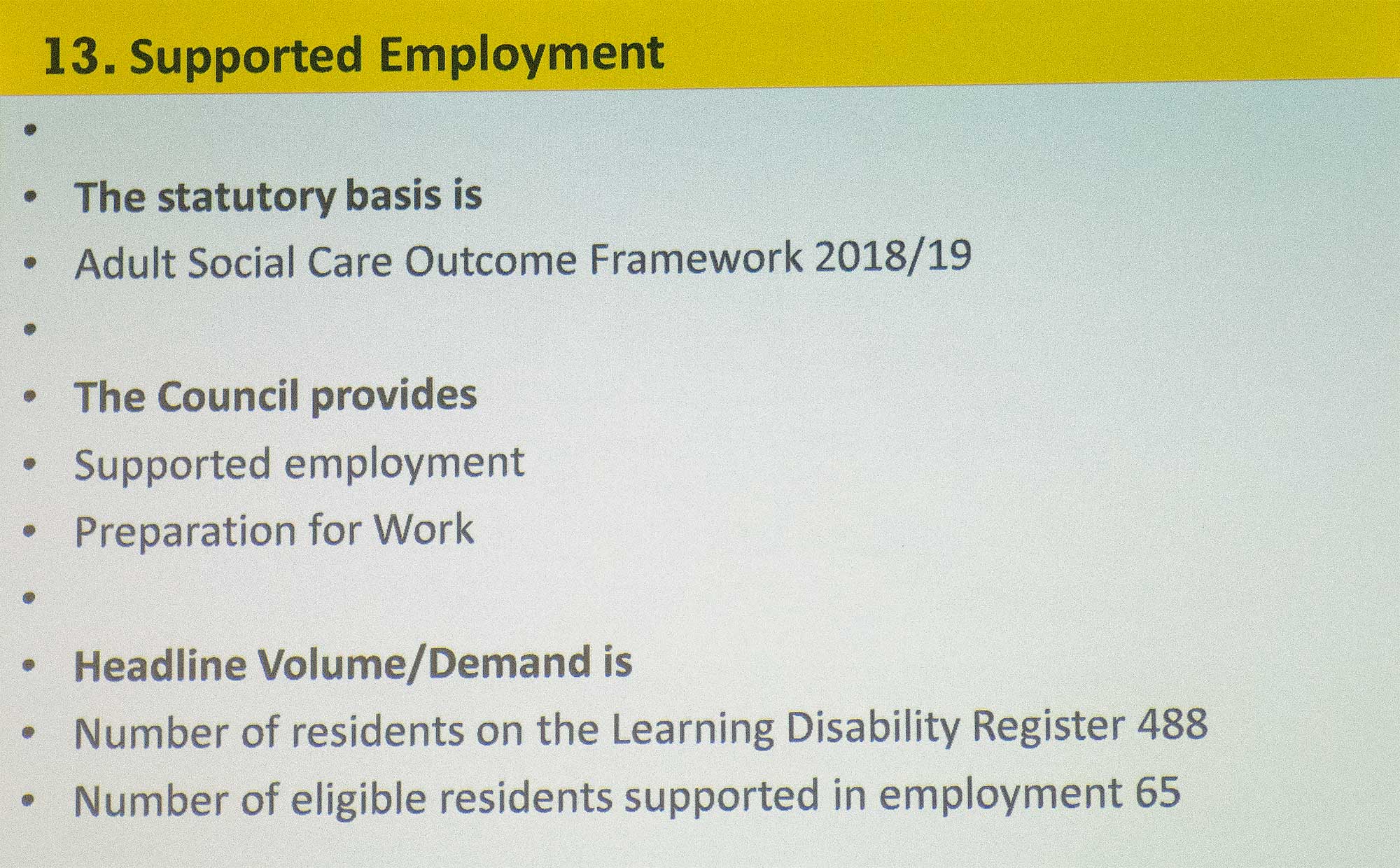 13. Supported Employment

•

• The statutory basis is

• Adult Social Care Outcome Framework 2018/19

•

• The Council provides

• Supported employment

• Preparation for Work

•

• Headline Volume/Demand is

• Number of residents on the Learning Disability Register 488

• Number of eligible residents supported in employment 65